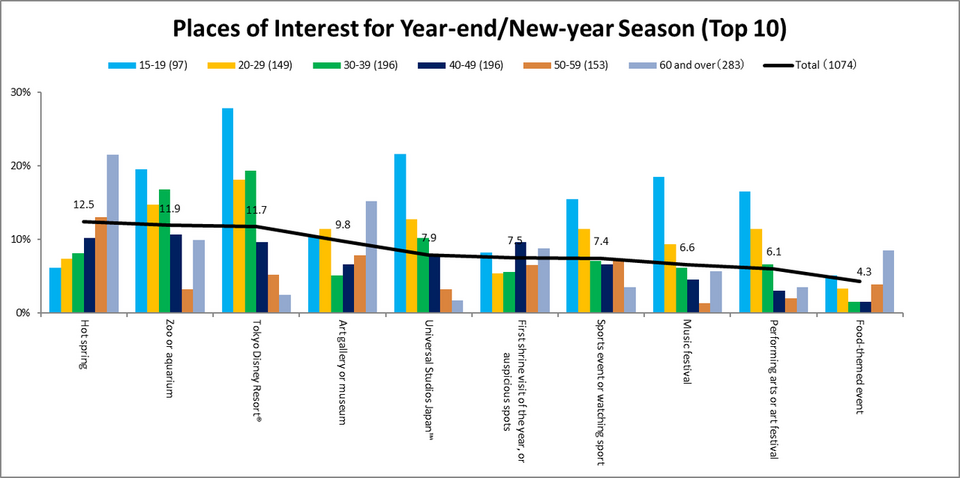 Places of Interest for Year-end/New-year Season (Top 10)

15-19 (97)
20-29 (149)
30-39 (196)
40-49 (196)
50-59 (153)
60 and over (283)
Total (1074)

30%
20%
10%
0%

12.5
11.9
11.7
9.8
7.9
7.5
7.4
6.6
6.1
4.3

Hot spring
Zoo or aquarium
Tokyo Disney Resort®
Art gallery or museum
Universal Studios Japan™
First shrine visit of the year, or auspicious spots
Sports event or watching sport
Music festival
Performing arts or art festival
Food-themed event